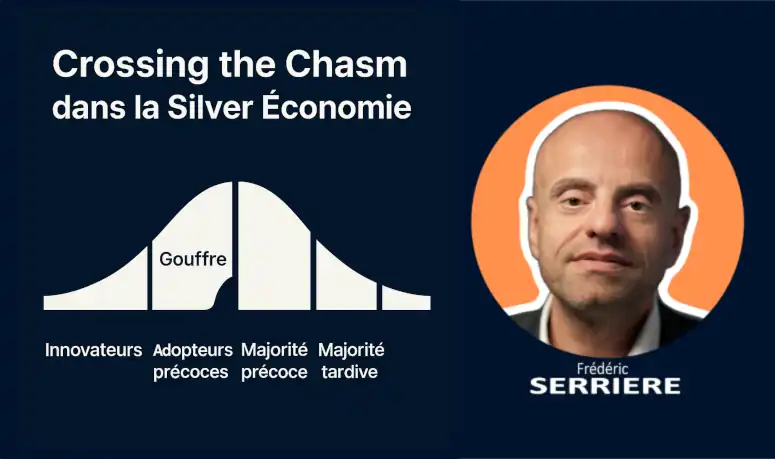 Crossing the Chasm dans la Silver Économie

Gouffre

Innovateurs

Adopteurs précoces

Majorité précoce

Majorité tardive

Frédéric
SERRIERE